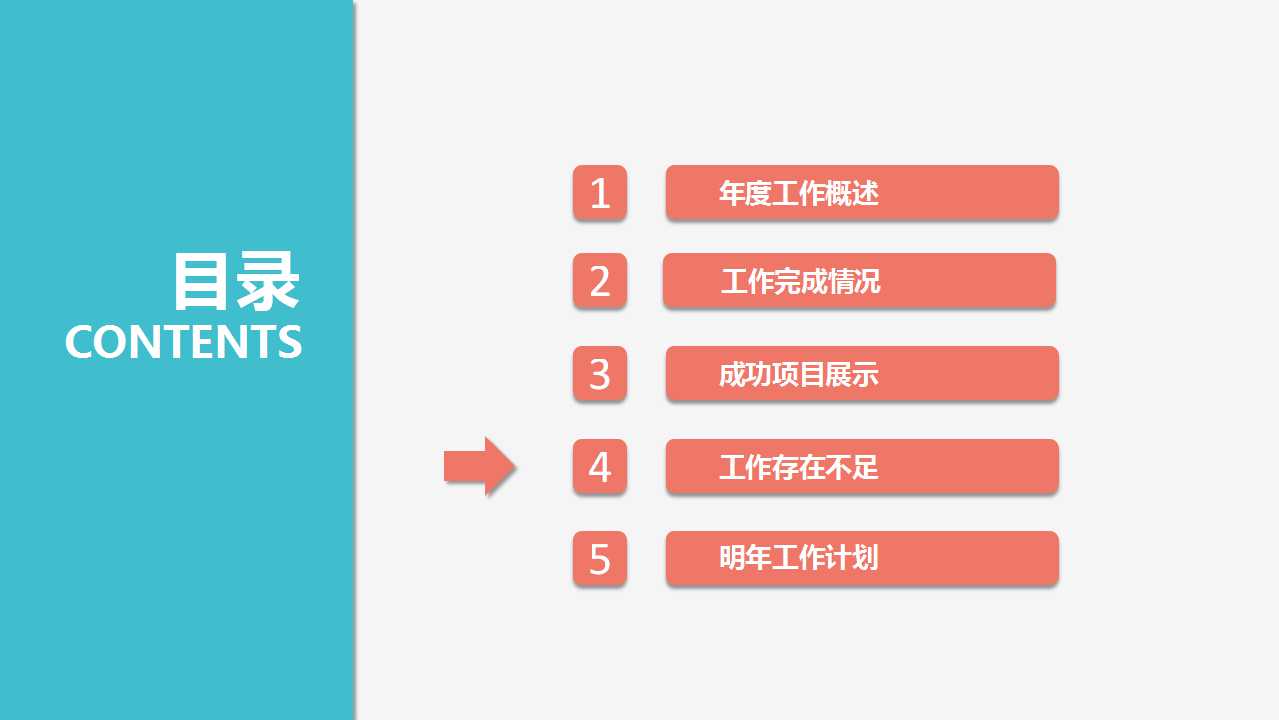 目录
CONTENTS

1 年度工作概述

2 工作完成情况

3 成功项目展示

4 工作存在不足

5 明年工作计划